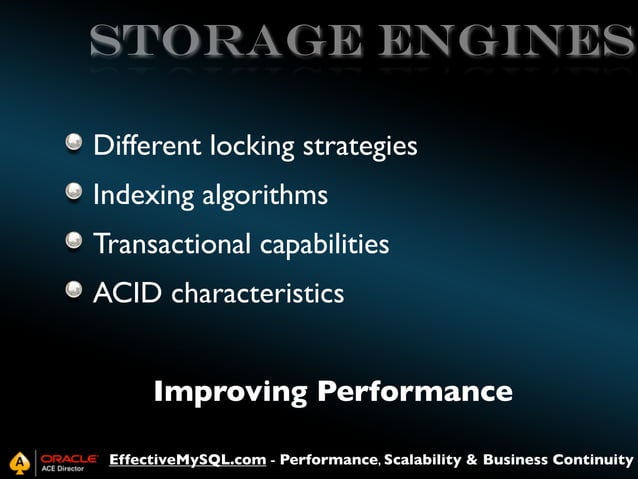 STORAGE ENGINES

Different locking strategies

Indexing algorithms

Transactional capabilities

ACID characteristics

Improving Performance

ORACLE ACE Director

EffectiveMySQL.com - Performance, Scalability & Business Continuity